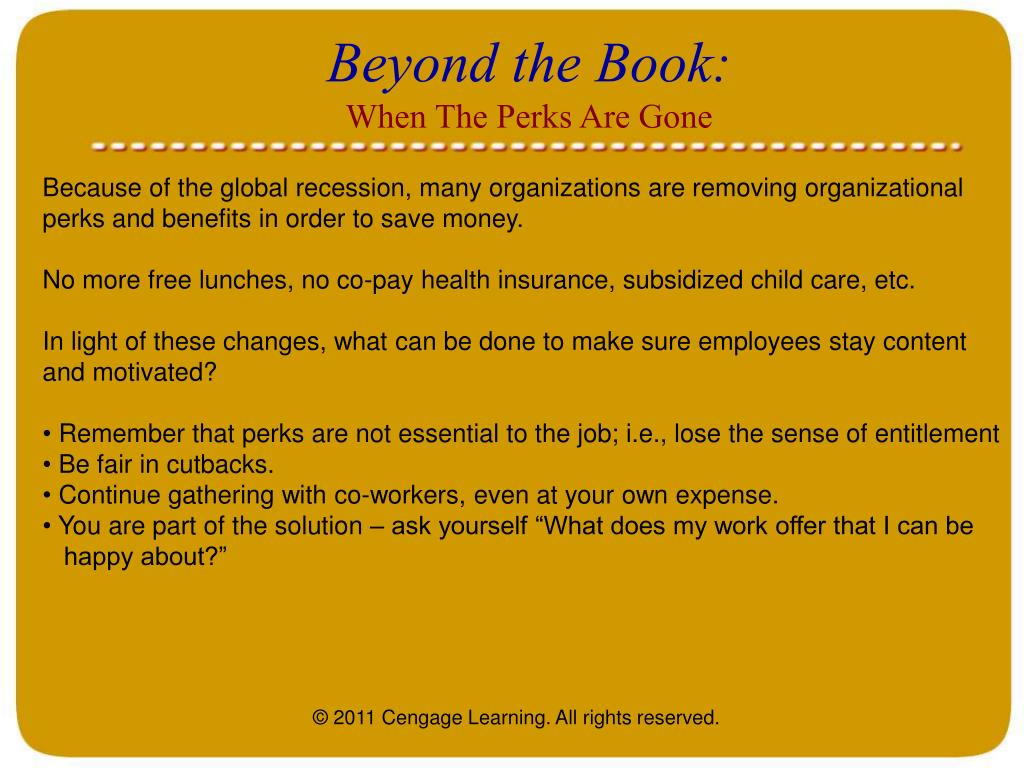 Beyond the Book:
When The Perks Are Gone

Because of the global recession, many organizations are removing organizational perks and benefits in order to save money.

No more free lunches, no co-pay health insurance, subsidized child care, etc.

In light of these changes, what can be done to make sure employees stay content and motivated?

• Remember that perks are not essential to the job; i.e., lose the sense of entitlement
• Be fair in cutbacks.
• Continue gathering with co-workers, even at your own expense.
• You are part of the solution – ask yourself “What does my work offer that I can be happy about?”

© 2011 Cengage Learning. All rights reserved.